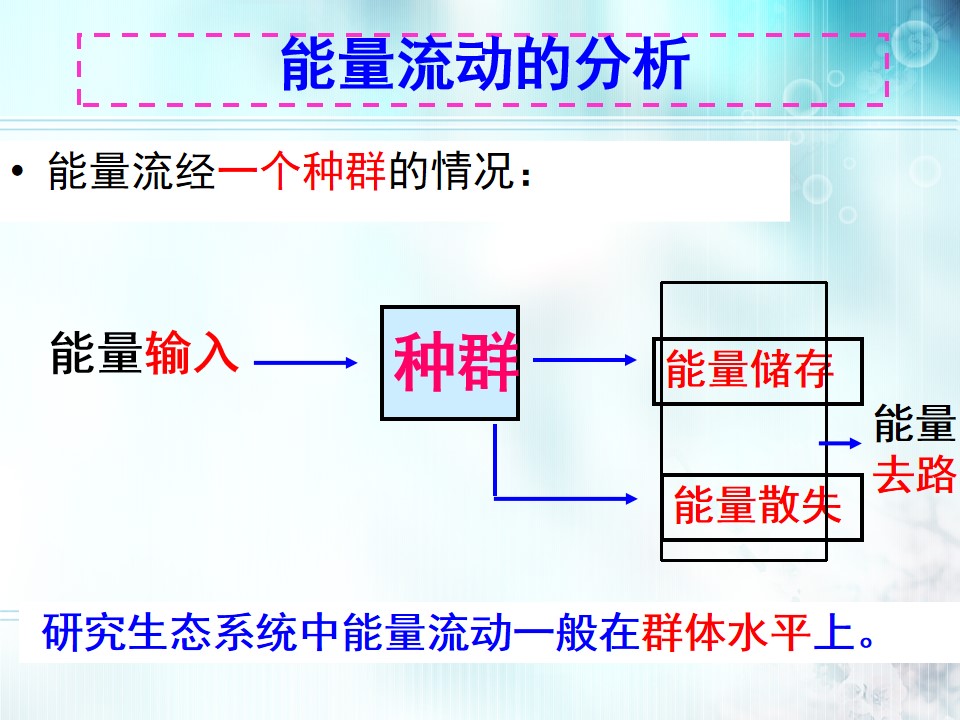 能量流动的分析

• 能量流经一个种群的情况：

能量输入

种群

能量储存

能量散失

能量去路

研究生态系统中能量流动一般在群体水平上。